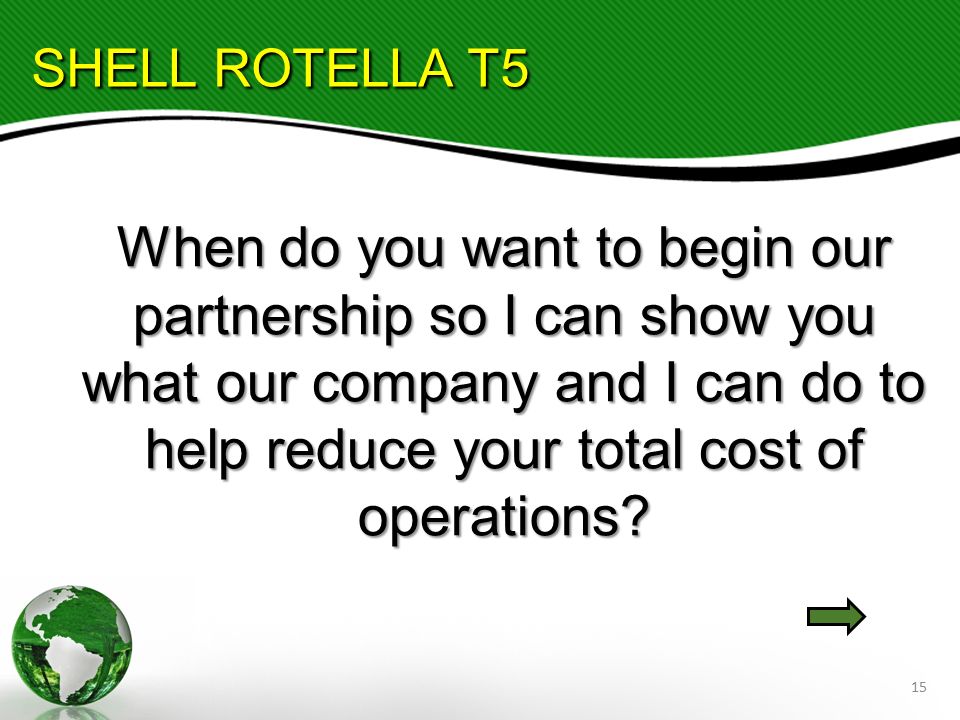 SHELL ROTELLA T5

When do you want to begin our partnership so I can show you what our company and I can do to help reduce your total cost of operations?

15